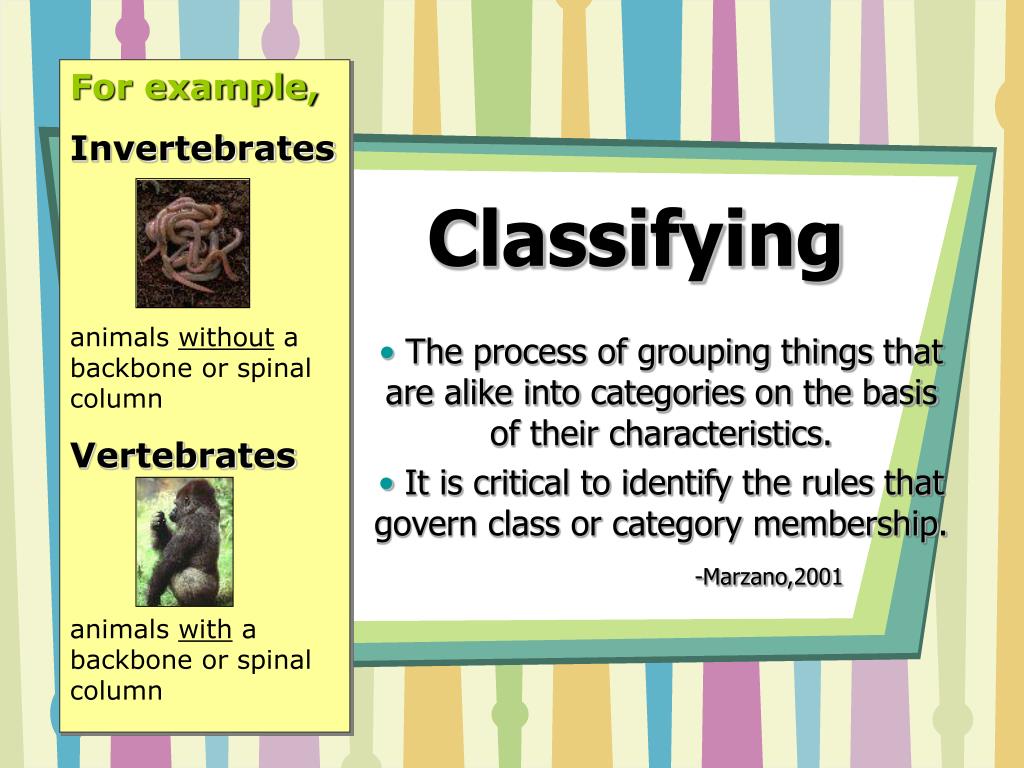 For example,

Invertebrates

animals without a backbone or spinal column

Vertebrates

animals with a backbone or spinal column

Classifying

• The process of grouping things that are alike into categories on the basis of their characteristics.

• It is critical to identify the rules that govern class or category membership.

-Marzano,2001